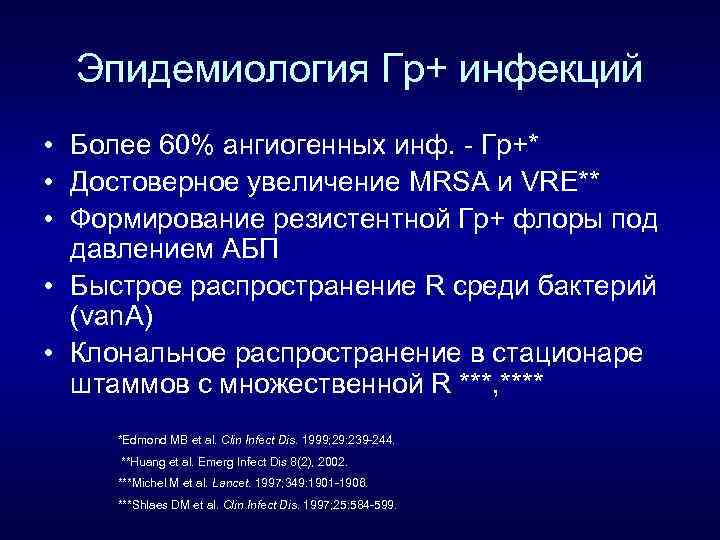 Эпидемиология Гр+ инфекций

• Более 60% ангиогенных инф. - Гр+*
• Достоверное увеличение MRSA и VRE**
• Формирование резистентной Гр+ флоры под давлением АБП
• Быстрое распространение R среди бактерий (vanA)
• Клональное распространение в стационаре штаммов с множественной R ***,****

*Edmond MB et al. Clin Infect Dis. 1999;29:239-244.
**Huang et al. Emerg Infect Dis 8(2), 2002.
***Michel M et al. Lancet. 1997;349:1901-1906.
***Shlaes DM et al. Clin Infect Dis. 1997;25:584-599.